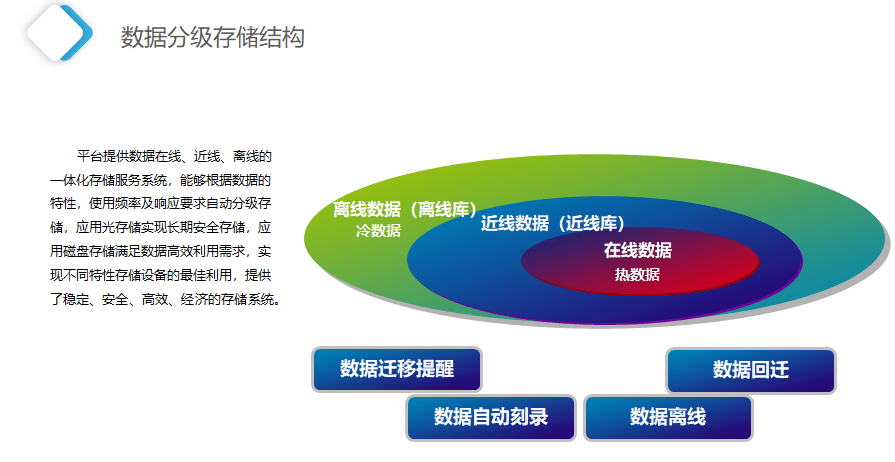 数据分级存储结构

平台提供数据在线、近线、离线的一体化存储服务系统，能够根据数据的特性，使用频率及响应要求自动分级存储，应用光存储实现长期安全存储，应用磁盘存储满足数据高效利用需求，实现不同特性存储设备的最佳利用，提供了稳定、安全、高效、经济的存储系统。

离线数据（离线库）
冷数据
近线数据（近线库）
在线数据
热数据

数据迁移提醒
数据回迁
数据自动刻录
数据离线